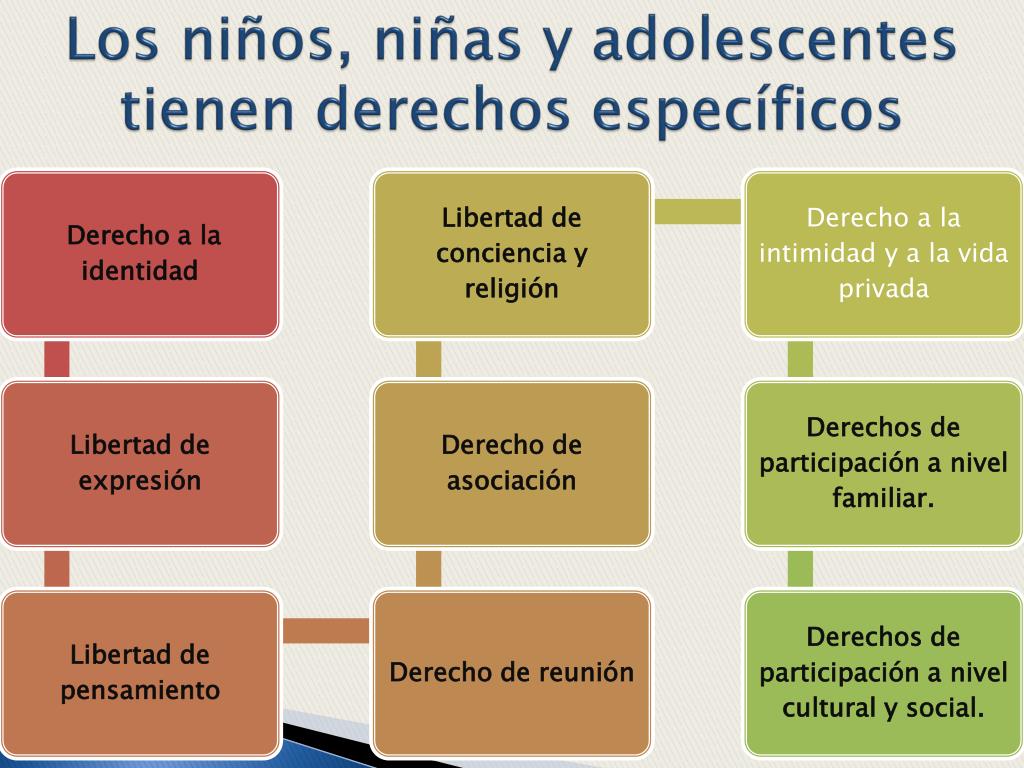 Los niños, niñas y adolescentes tienen derechos específicos

Derecho a la identidad

Libertad de expresión

Libertad de pensamiento

Derecho de reunión

Derecho de asociación

Libertad de conciencia y religión

Derecho a la intimidad y a la vida privada

Derechos de participación a nivel familiar.

Derechos de participación a nivel cultural y social.